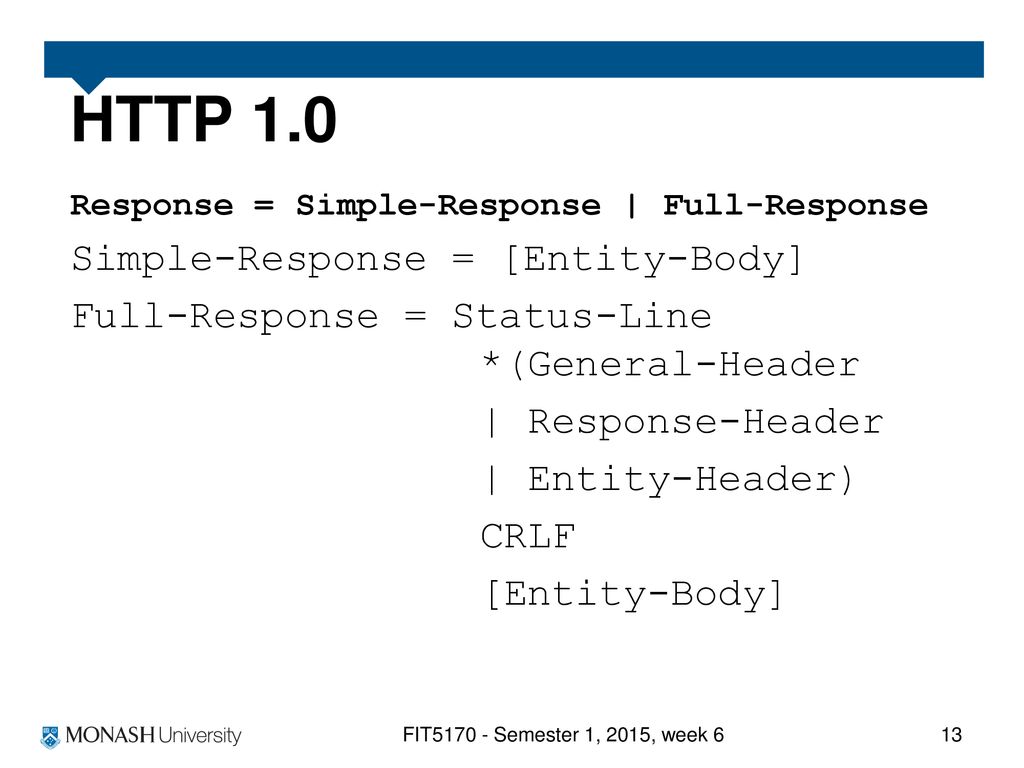 HTTP 1.0

Response = Simple-Response | Full-Response

Simple-Response = [Entity-Body]

Full-Response = Status-Line
*(General-Header
| Response-Header
| Entity-Header)
CRLF
[Entity-Body]

MONASH University

FIT5170 - Semester 1, 2015, week 6

13